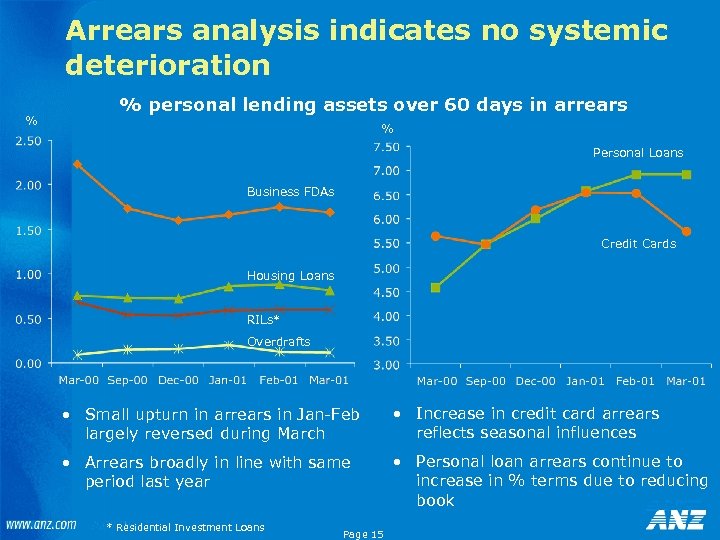 Arrears analysis indicates no systemic deterioration

% personal lending assets over 60 days in arrears

%

2.50

2.00

1.50

1.00

0.50

0.00

Business FDAs

Housing Loans

RILs*

Overdrafts

Mar-00 Sep-00 Dec-00 Jan-01 Feb-01 Mar-01

%

7.50

7.00

6.50

6.00

5.50

5.00

4.50

4.00

3.50

3.00

Personal Loans

Credit Cards

Mar-00 Sep-00 Dec-00 Jan-01 Feb-01 Mar-01

• Small upturn in arrears in Jan-Feb largely reversed during March

• Arrears broadly in line with same period last year

• Increase in credit card arrears reflects seasonal influences

• Personal loan arrears continue to increase in % terms due to reducing book

www.anz.com

* Residential Investment Loans

Page 15

ANZ